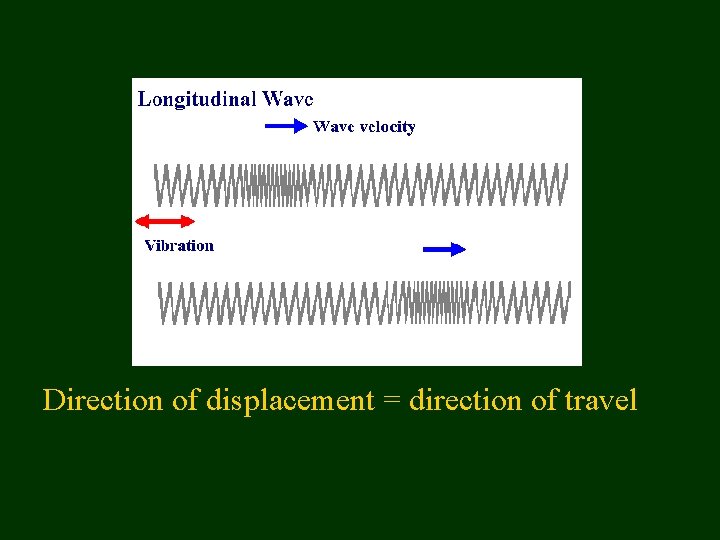 Longitudinal Wave

Wave velocity

Vibration

Direction of displacement = direction of travel